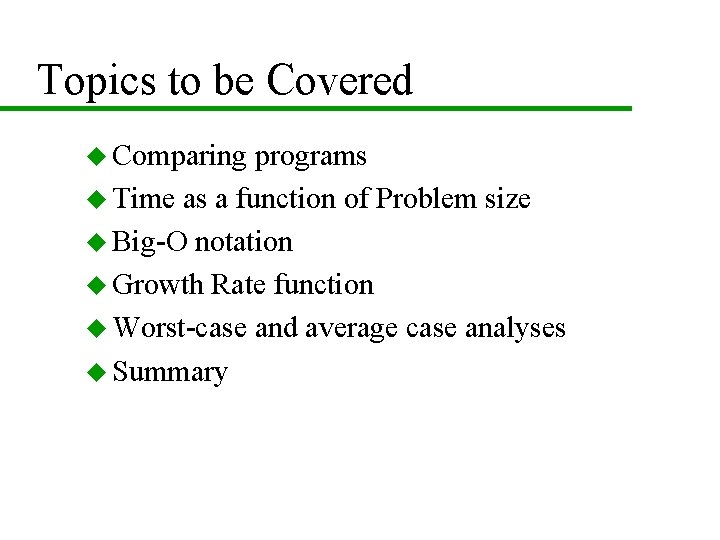 Topics to be Covered

◆ Comparing programs
◆ Time as a function of Problem size
◆ Big-O notation
◆ Growth Rate function
◆ Worst-case and average case analyses
◆ Summary